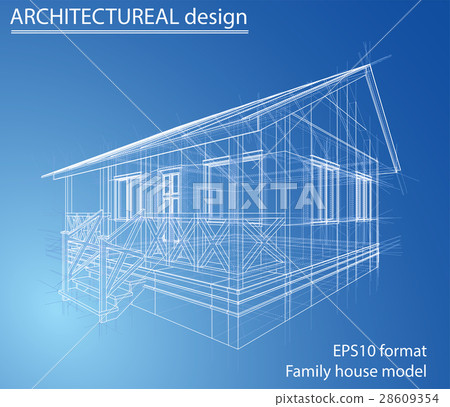 ARCHITECTUREAL design

PIXTA

EPS10 format
Family house model

pixtastock.com - 28609354